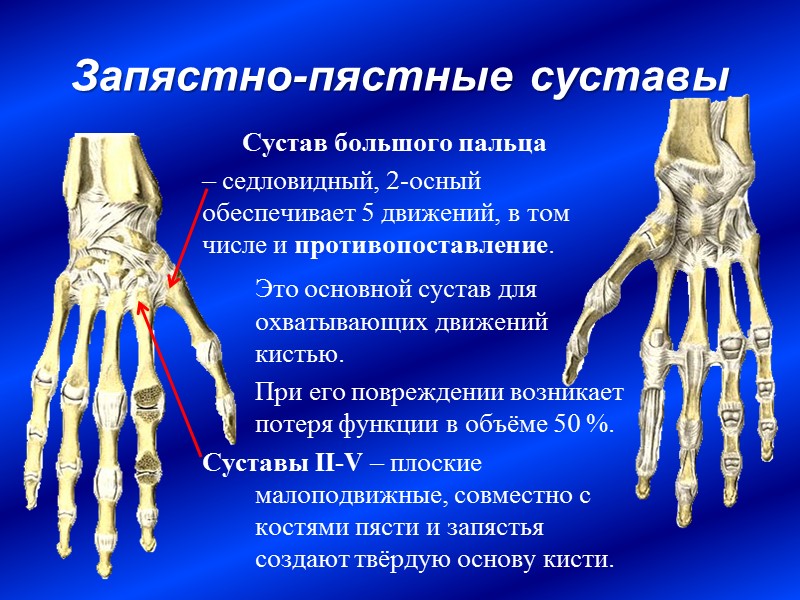 Запястно-пястные суставы

Сустав большого пальца

– седловидный, 2-осный обеспечивает 5 движений, в том числе и противопоставление.

Это основной сустав для охватывающих движений кистью.

При его повреждении возникает потеря функции в объёме 50 %.

Суставы II-V – плоские малоподвижные, совместно с костями пясти и запястья создают твёрдую основу кисти.